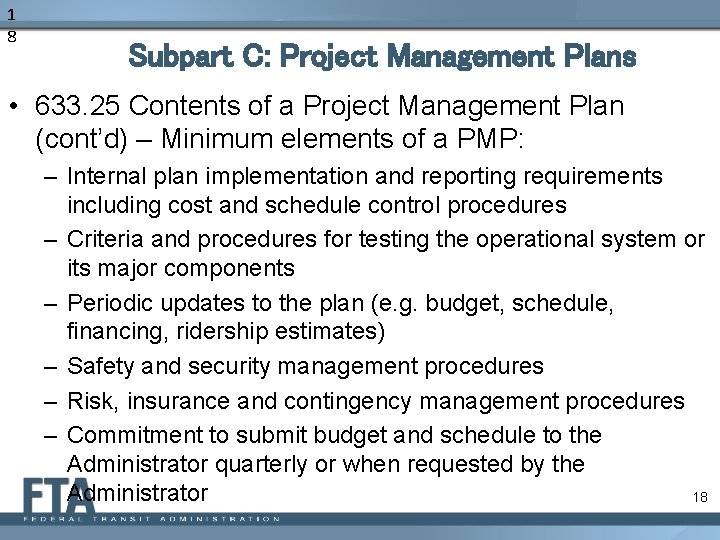 1
8

Subpart C: Project Management Plans

• 633.25 Contents of a Project Management Plan (cont'd) – Minimum elements of a PMP:
– Internal plan implementation and reporting requirements including cost and schedule control procedures
– Criteria and procedures for testing the operational system or its major components
– Periodic updates to the plan (e.g. budget, schedule, financing, ridership estimates)
– Safety and security management procedures
– Risk, insurance and contingency management procedures
– Commitment to submit budget and schedule to the Administrator quarterly or when requested by the Administrator

FTA
FEDERAL TRANSIT ADMINISTRATION

18